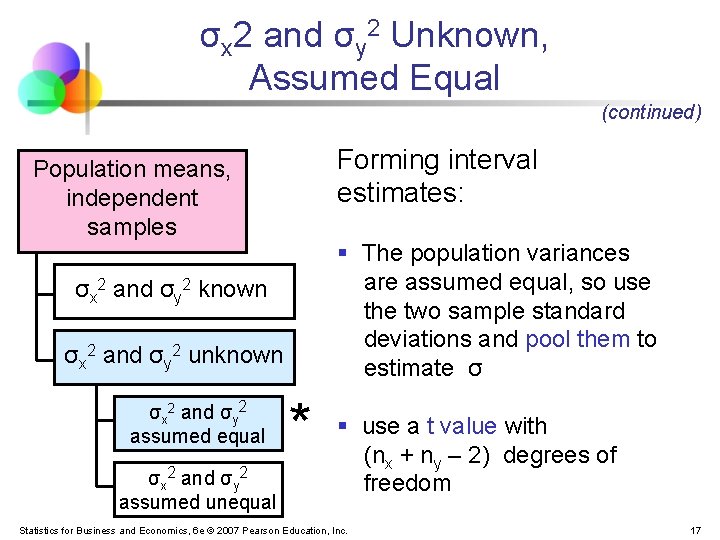 $\sigma_x 2$ and $\sigma_y^2$ Unknown, Assumed Equal

(continued)

Population means, independent samples

$\sigma_x^2$ and $\sigma_y^2$ known

$\sigma_x^2$ and $\sigma_y^2$ unknown

$\sigma_x^2$ and $\sigma_y^2$ assumed equal

*

$\sigma_x^2$ and $\sigma_y^2$ assumed unequal

Forming interval estimates:

▪ The population variances are assumed equal, so use the two sample standard deviations and pool them to estimate $\sigma$

▪ use a t value with $(n_x + n_y - 2)$ degrees of freedom

Statistics for Business and Economics, 6e © 2007 Pearson Education, Inc.

17